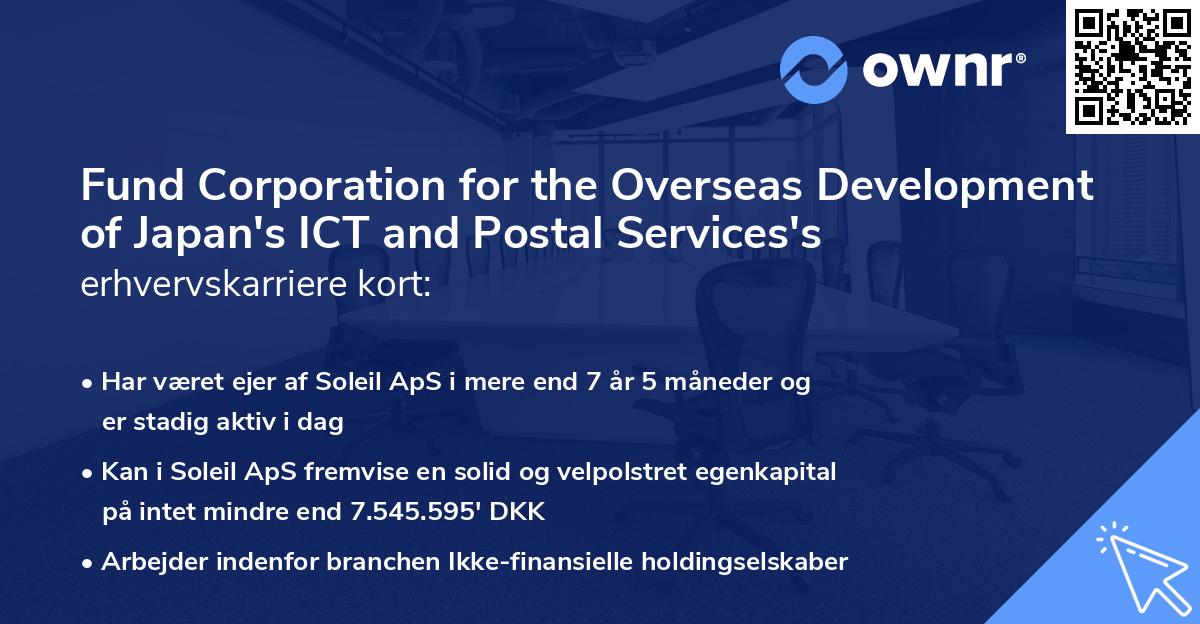 ownr®

Fund Corporation for the Overseas Development of Japan's ICT and Postal Services's erhvervskarriere kort:

• Har været ejer af Soleil ApS i mere end 7 år 5 måneder og er stadig aktiv i dag

• Kan i Soleil ApS fremvise en solid og velpolstret egenkapital på intet mindre end 7.545.595' DKK

• Arbejder indenfor branchen Ikke-finansielle holdingselskaber